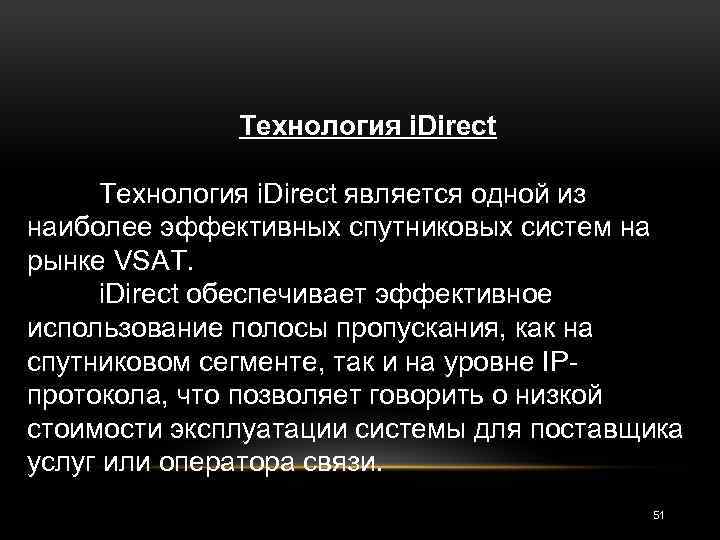 Технология iDirect

Технология iDirect является одной из наиболее эффективных спутниковых систем на рынке VSAT.

iDirect обеспечивает эффективное использование полосы пропускания, как на спутниковом сегменте, так и на уровне IP-протокола, что позволяет говорить о низкой стоимости эксплуатации системы для поставщика услуг или оператора связи.

51